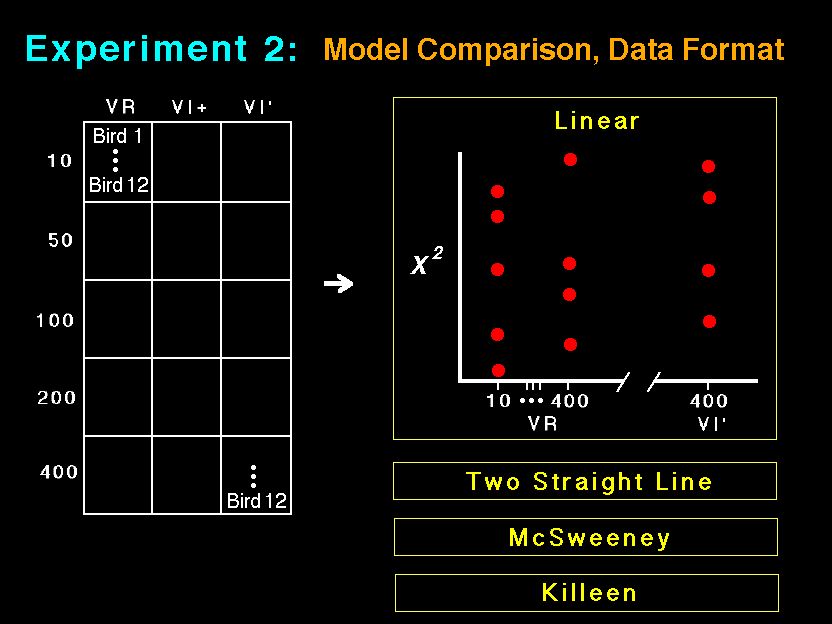 Experiment 2: Model Comparison, Data Format

|  | VR | VI+ | VI' |
|---|---|---|---|
| 10 | Bird 1 ⋮ Bird 12 |  |  |
| 50 |  |  |  |
| 100 |  |  |  |
| 200 |  |  |  |
| 400 |  |  | ⋮ Bird 12 |

→

Linear

$X^2$

10 ••• 400
VR

400
VI'

Two Straight Line

McSweeney

Killeen